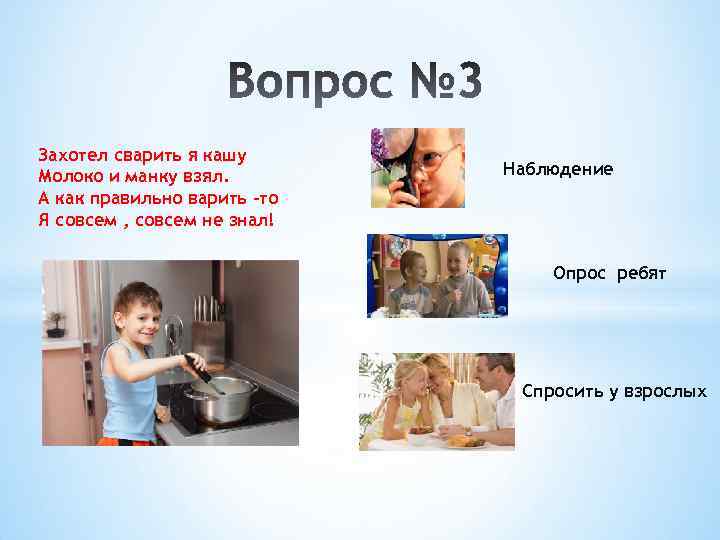 Вопрос №3

Захотел сварить я кашу
Молоко и манку взял.
А как правильно варить -то
Я совсем , совсем не знал!

Наблюдение

Опрос ребят

Спросить у взрослых